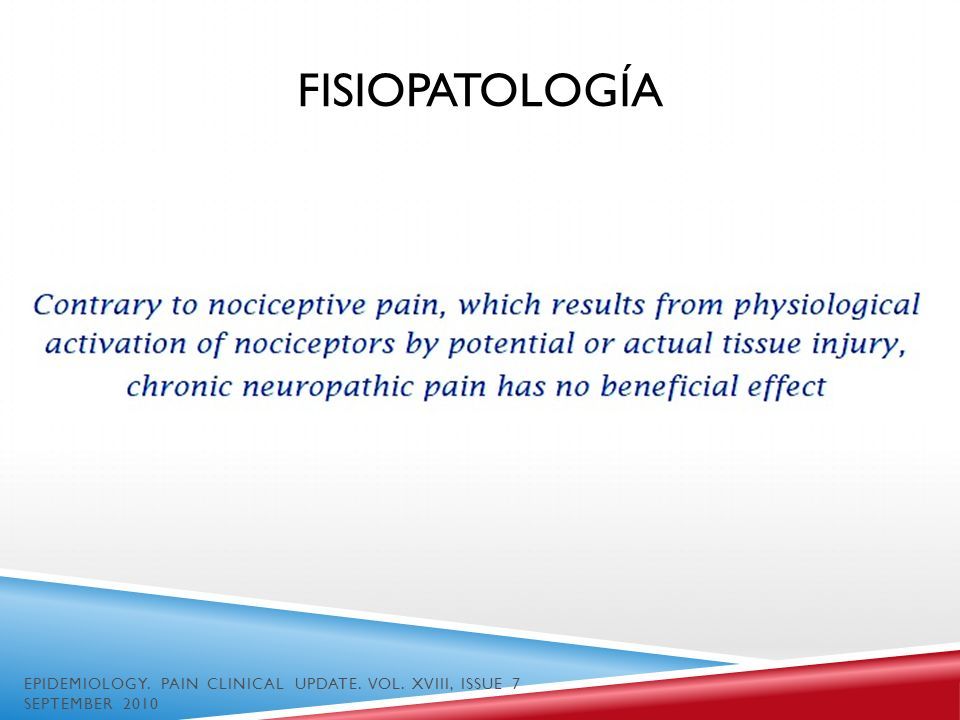 FISIOPATOLOGÍA

Contrary to nociceptive pain, which results from physiological activation of nociceptors by potential or actual tissue injury, chronic neuropathic pain has no beneficial effect

EPIDEMIOLOGY. PAIN CLINICAL UPDATE. VOL. XVIII, ISSUE 7 SEPTEMBER 2010